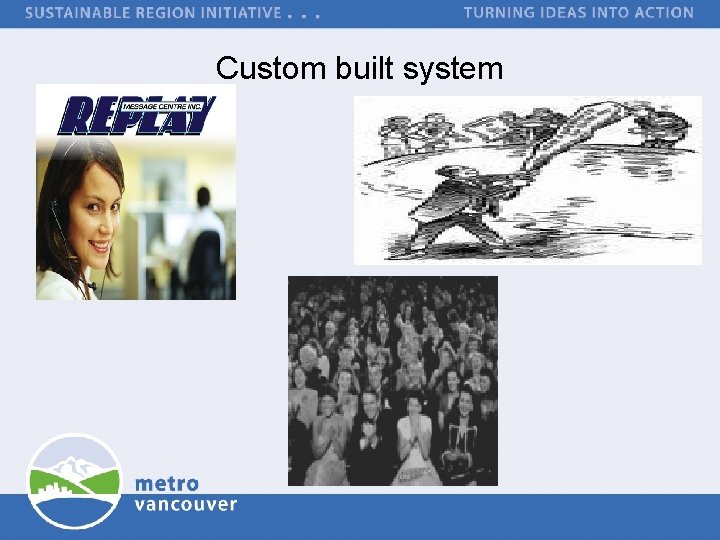 SUSTAINABLE REGION INITIATIVE . . .

TURNING IDEAS INTO ACTION

Custom built system

REPLAY
MESSAGE CENTRE INC.

metro
vancouver